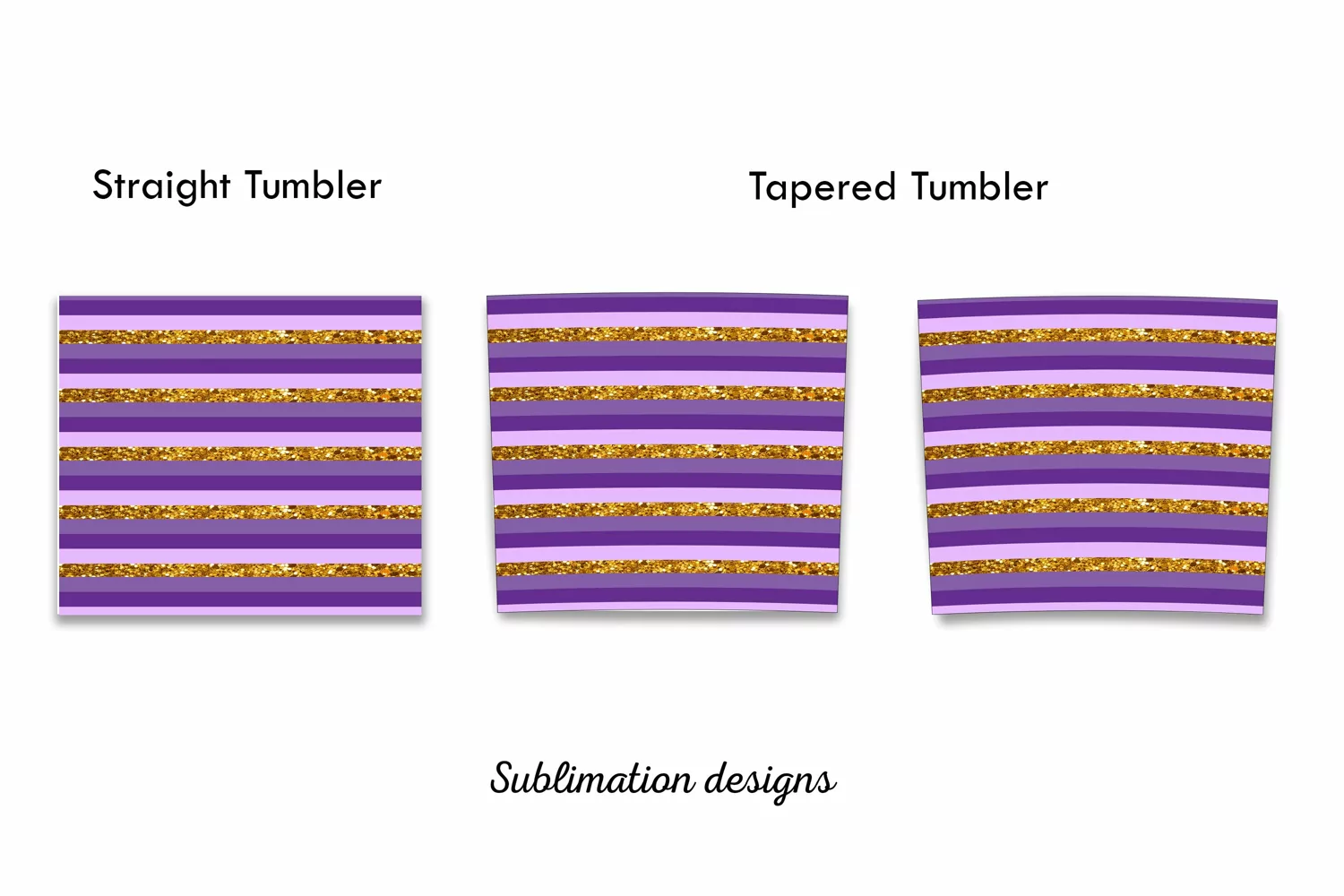 Straight Tumbler

Tapered Tumbler

Sublimation designs